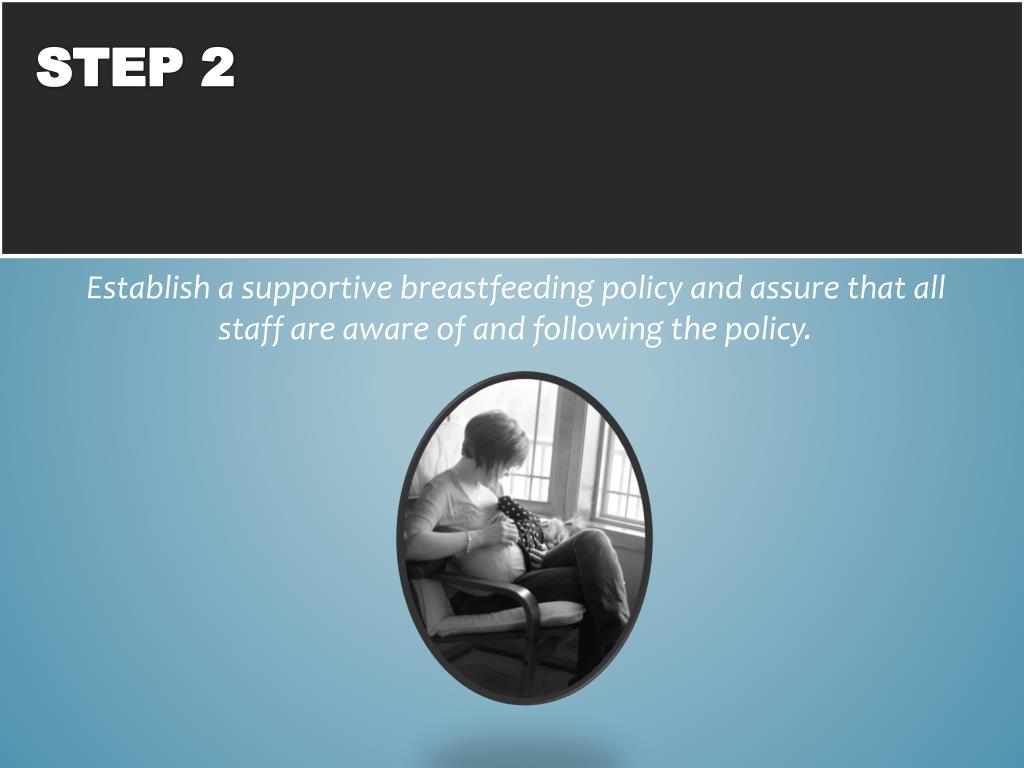 STEP 2

Establish a supportive breastfeeding policy and assure that all staff are aware of and following the policy.